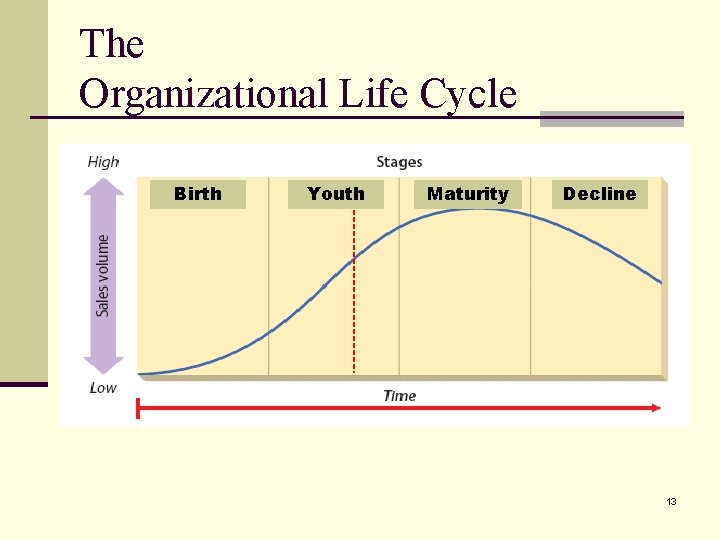 The Organizational Life Cycle

High

Stages

Birth

Youth

Maturity

Decline

Sales volume

Low

Time

13